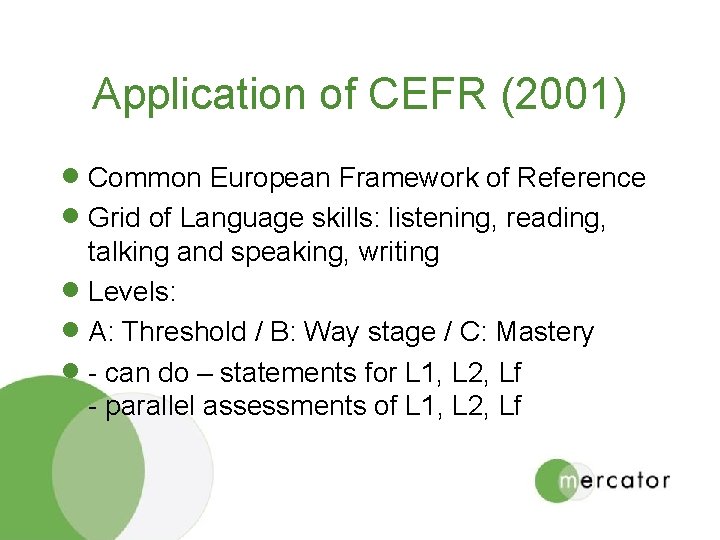 Application of CEFR (2001)

- Common European Framework of Reference
- Grid of Language skills: listening, reading, talking and speaking, writing
- Levels:
- A: Threshold / B: Way stage / C: Mastery
- - can do – statements for L1, L2, Lf
  - parallel assessments of L1, L2, Lf

mercator